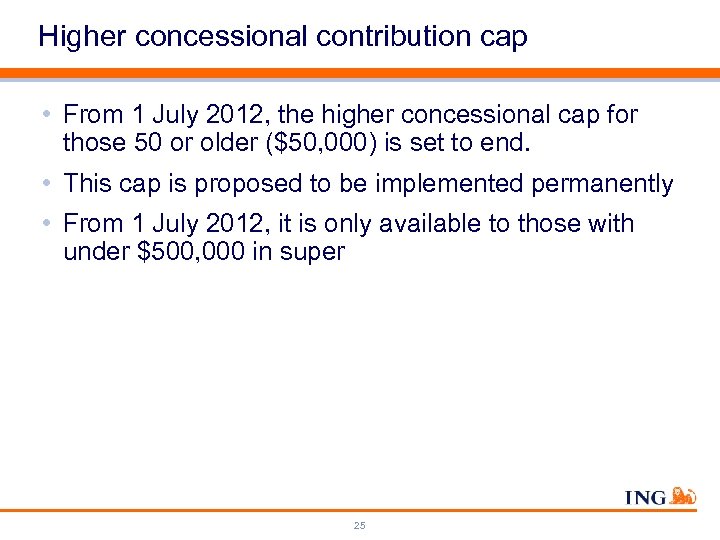 Higher concessional contribution cap

• From 1 July 2012, the higher concessional cap for those 50 or older (\$50,000) is set to end.

• This cap is proposed to be implemented permanently

• From 1 July 2012, it is only available to those with under \$500,000 in super

ING

25